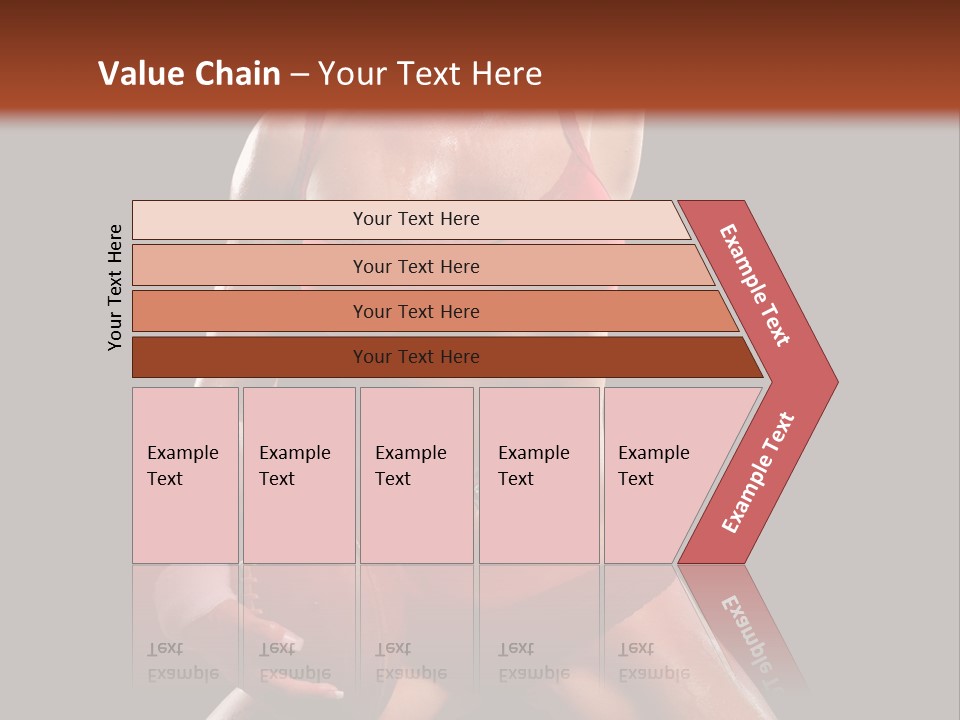 Value Chain – Your Text Here

Your Text Here

Your Text Here

Your Text Here

Your Text Here

Your Text Here

Example Text

Example Text

Example Text

Example Text

Example Text

Example Text

Example Text